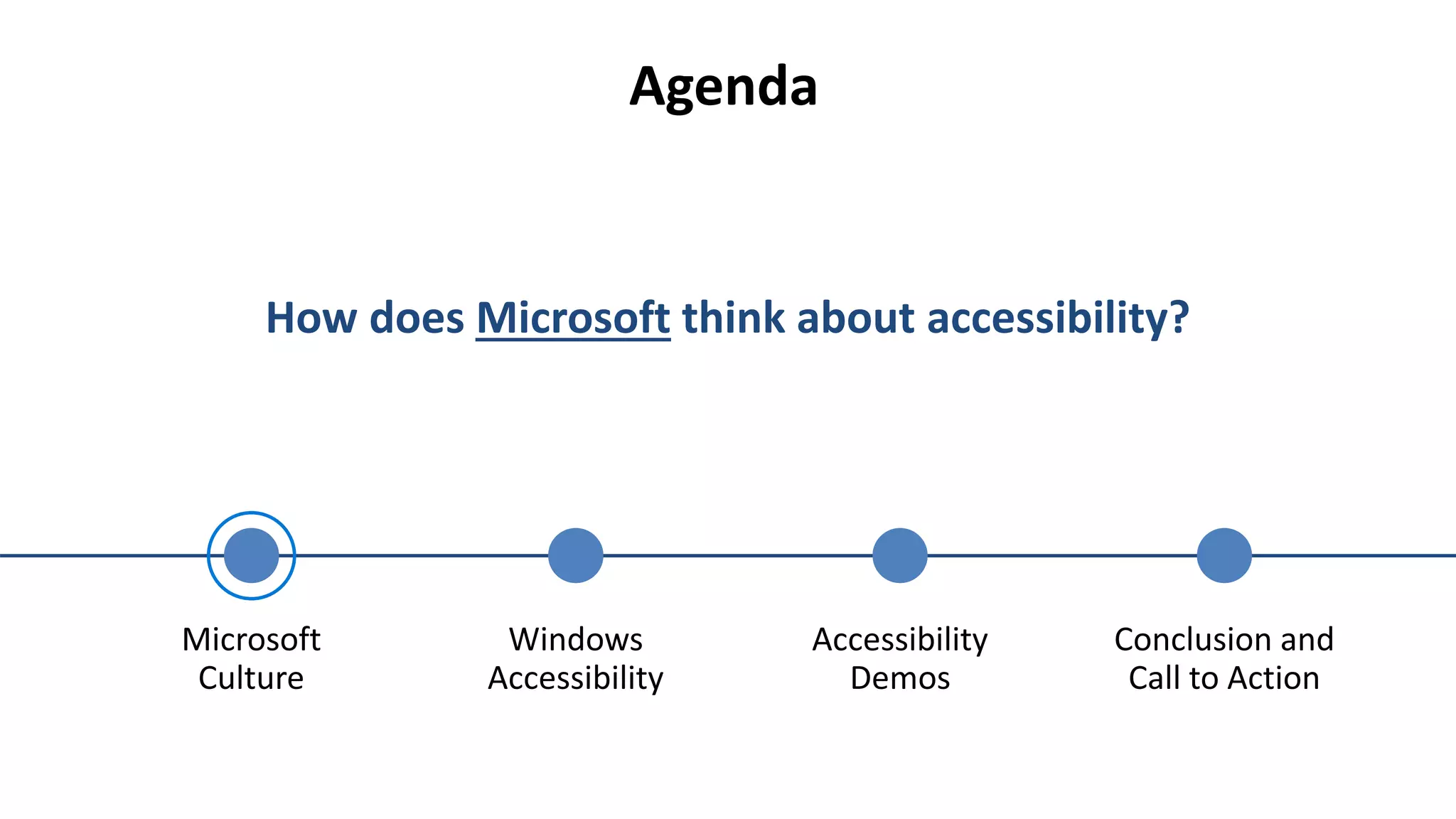 Agenda

How does Microsoft think about accessibility?

Microsoft Culture

Windows Accessibility

Accessibility Demos

Conclusion and Call to Action